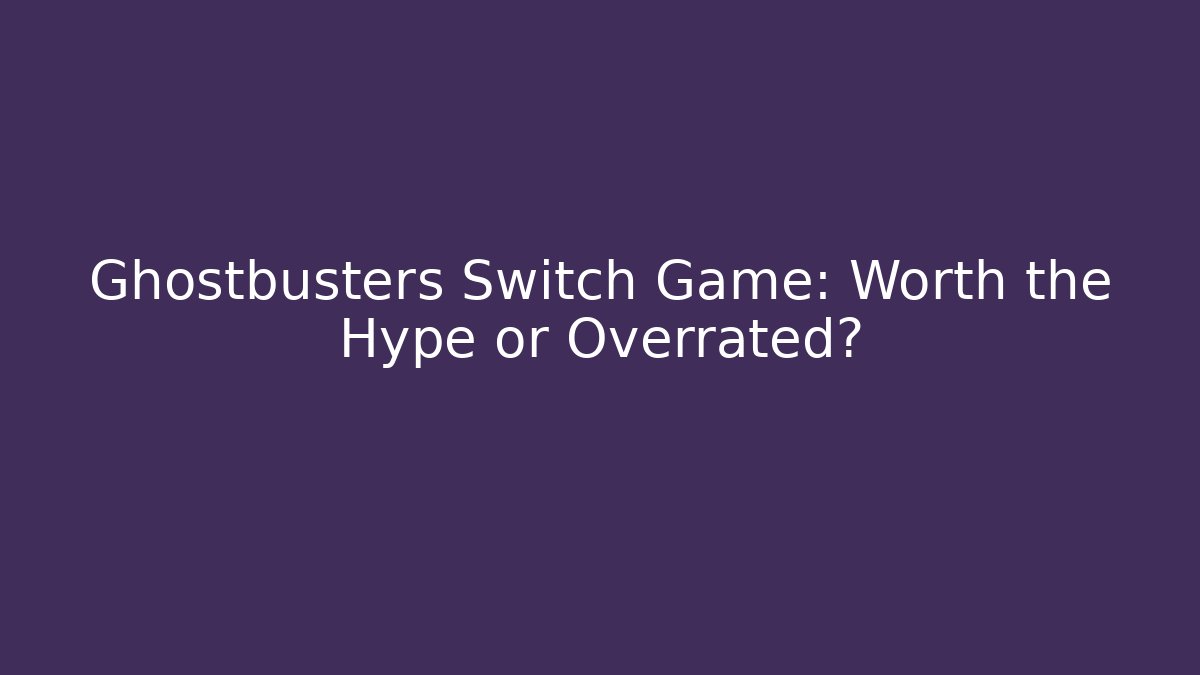 Ghostbusters Switch Game: Worth the Hype or Overrated?